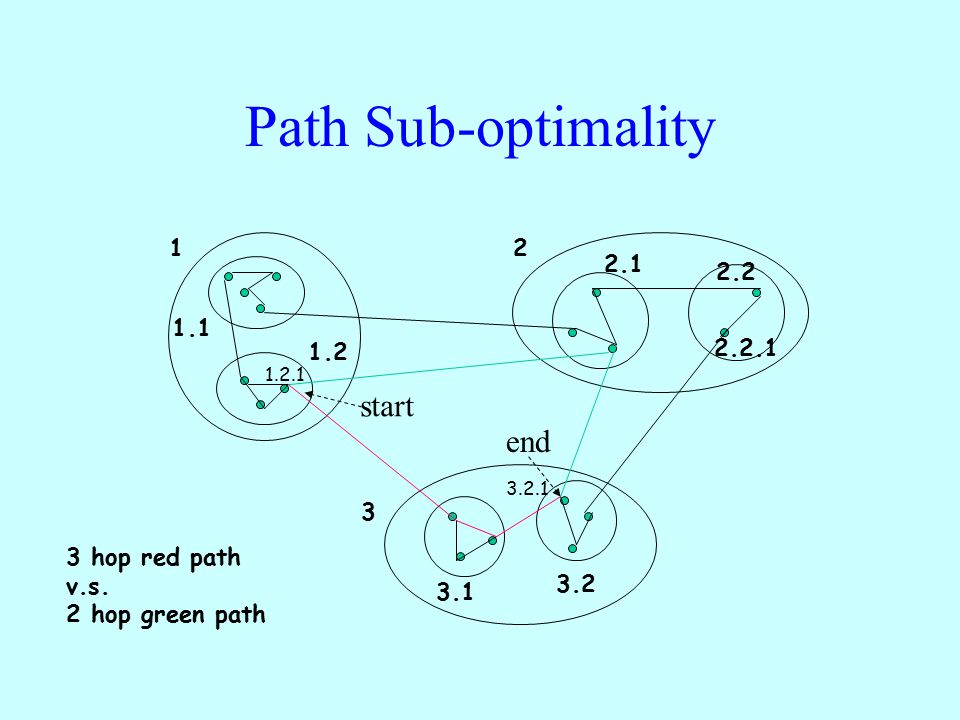 Path Sub-optimality

1

1.1

1.2

1.2.1

start

2

2.1

2.2

2.2.1

end

3.2.1

3

3.1

3.2

3 hop red path
v.s.
2 hop green path